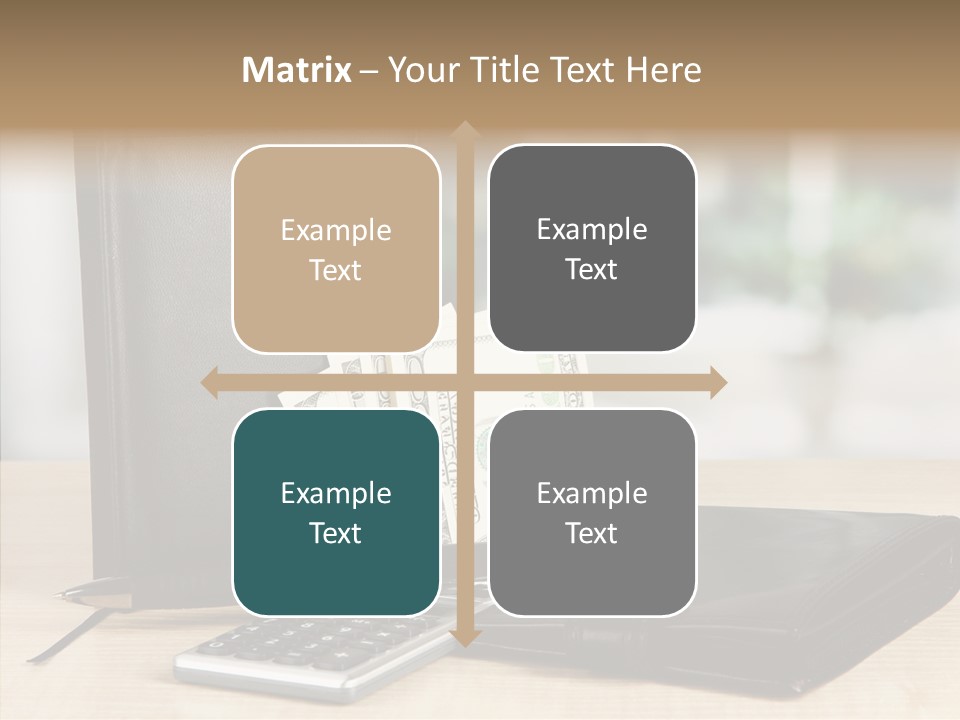 Matrix – Your Title Text Here

Example Text

Example Text

Example Text

Example Text